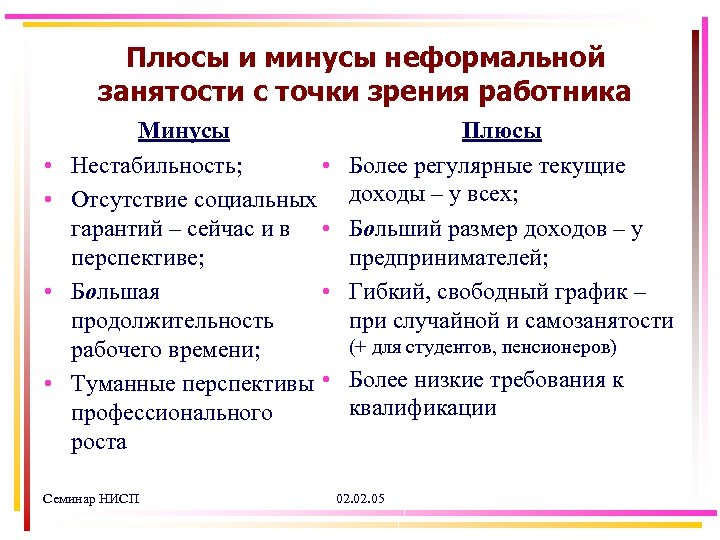 Плюсы и минусы неформальной занятости с точки зрения работника

Минусы

• Нестабильность;
• Отсутствие социальных гарантий – сейчас и в перспективе;
• Большая продолжительность рабочего времени;
• Туманные перспективы профессионального роста

Плюсы

• Более регулярные текущие доходы – у всех;
• Больший размер доходов – у предпринимателей;
• Гибкий, свободный график – при случайной и самозанятости (+ для студентов, пенсионеров)
• Более низкие требования к квалификации

Семинар НИСП

02.02.05